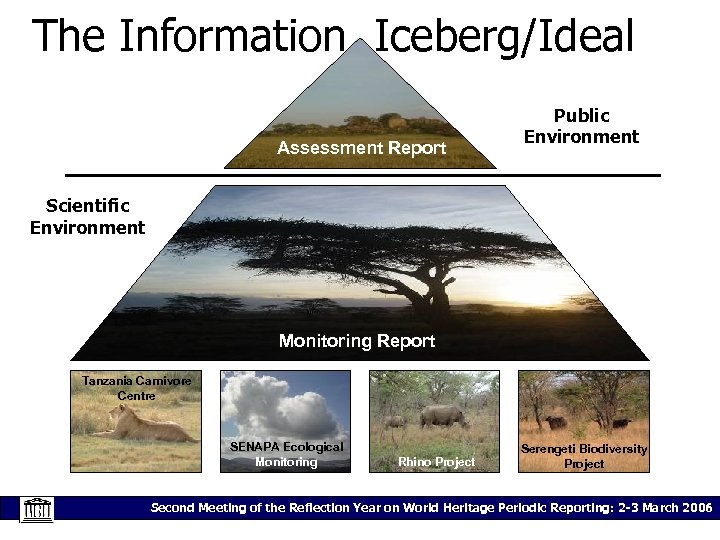 The Information Iceberg/Ideal

Assessment Report

Public Environment

Scientific Environment

Monitoring Report

Tanzania Carnivore Centre

SENAPA Ecological Monitoring

Rhino Project

Serengeti Biodiversity Project

Second Meeting of the Reflection Year on World Heritage Periodic Reporting: 2-3 March 2006